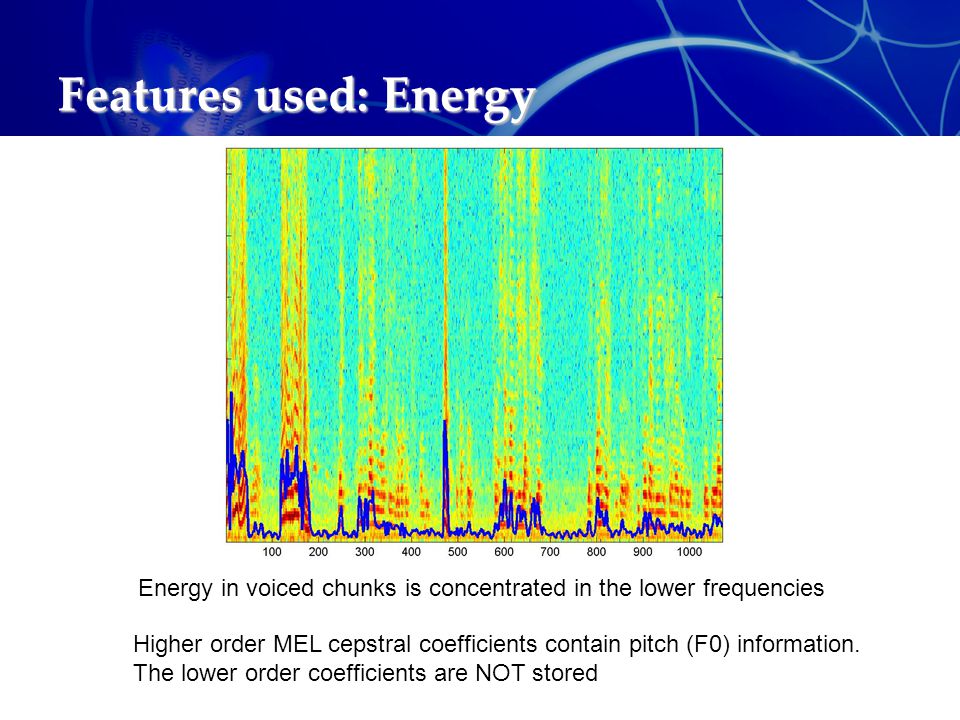 Features used: Energy

100 200 300 400 500 600 700 800 900 1000

Energy in voiced chunks is concentrated in the lower frequencies

Higher order MEL cepstral coefficients contain pitch (F0) information. The lower order coefficients are NOT stored